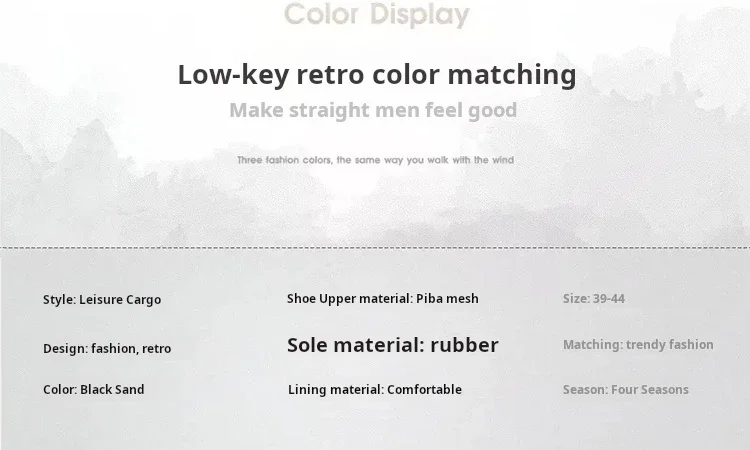 Color Display

Low-key retro color matching

Make straight men feel good

Three fashion colors, the same way you walk with the wind

Style: Leisure Cargo

Design: fashion, retro

Color: Black Sand

Shoe Upper material: Piba mesh

Sole material: rubber

Lining material: Comfortable

Size: 39-44

Matching: trendy fashion

Season: Four Seasons